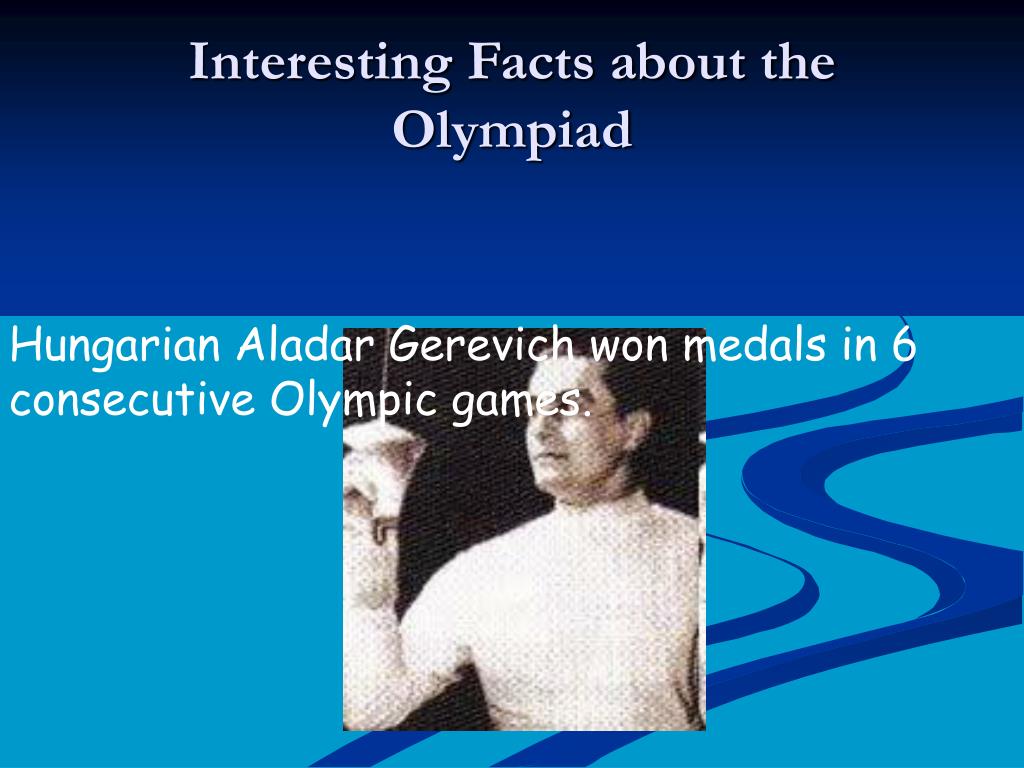 Interesting Facts about the Olympiad

Hungarian Aladar Gerevich won medals in 6 consecutive Olympic games.